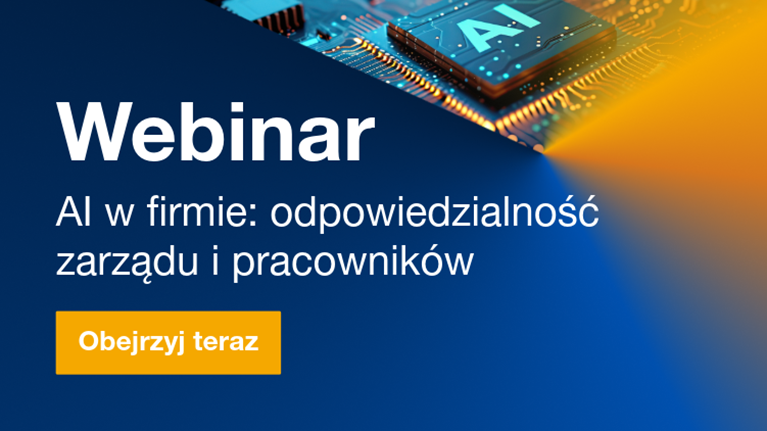 AI

Webinar

AI w firmie: odpowiedzialność zarządu i pracowników

Obejrzyj teraz